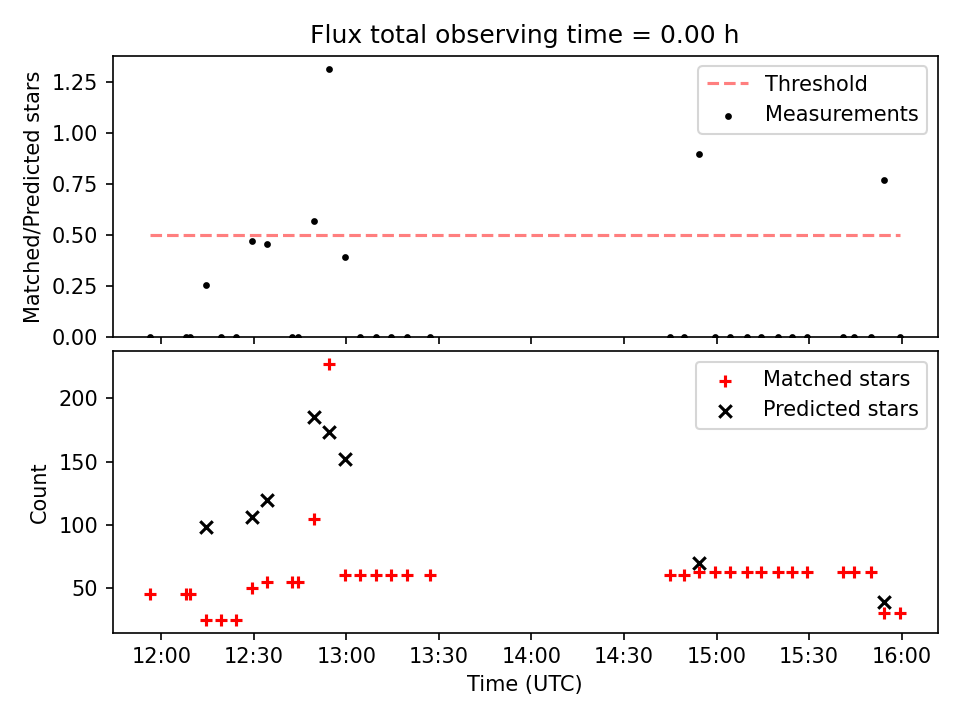 Flux total observing time = 0.00 h

Matched/Predicted stars

1.25
1.00
0.75
0.50
0.25
0.00

Threshold
Measurements

Count

200
150
100
50

Matched stars
Predicted stars

12:00
12:30
13:00
13:30
14:00
14:30
15:00
15:30
16:00

Time (UTC)